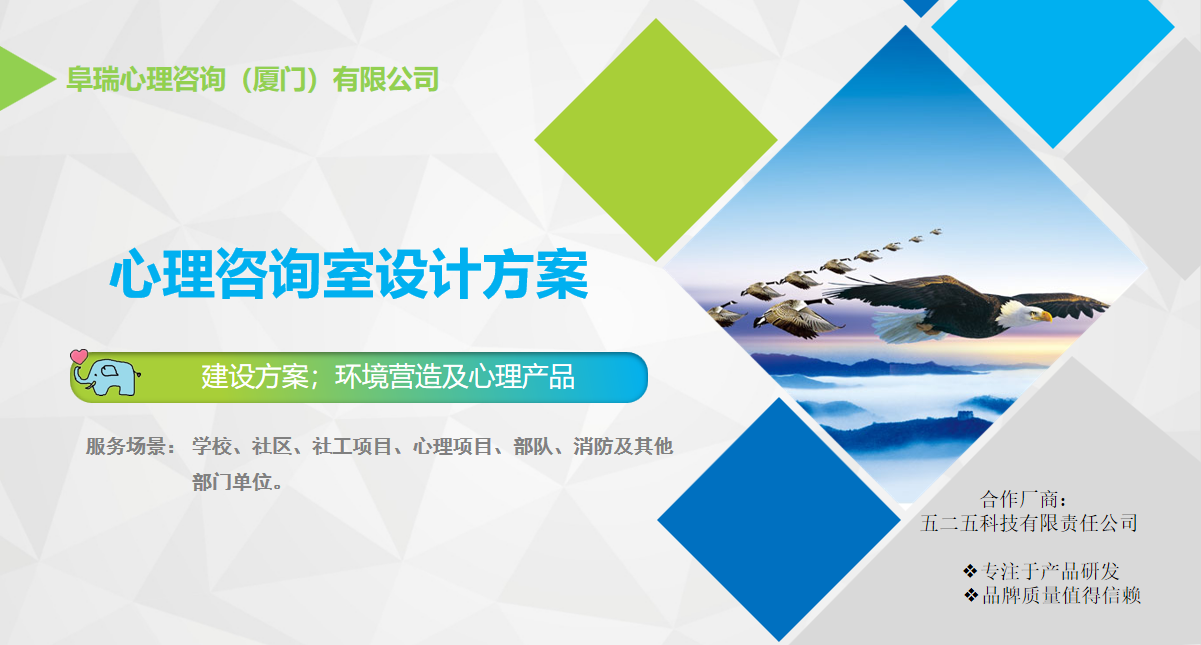 阜瑞心理咨询（厦门）有限公司

心理咨询室设计方案

建设方案；环境营造及心理产品

服务场景：学校、社区、社工项目、心理项目、部队、消防及其他部门单位。

合作厂商：
五二五科技有限责任公司

❖专注于产品研发
❖品牌质量值得信赖